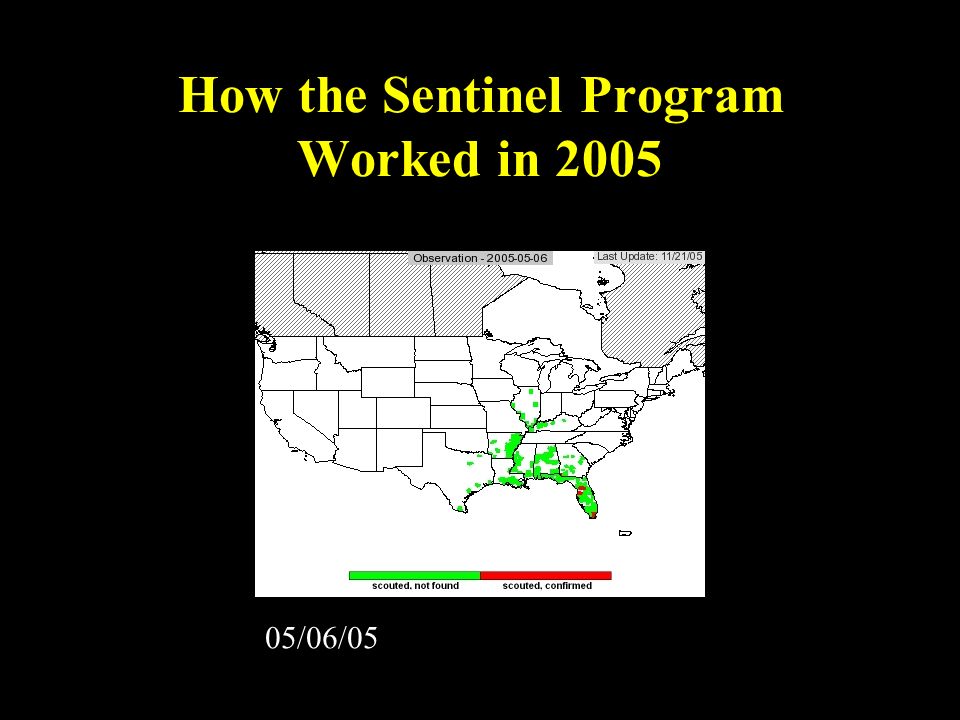 How the Sentinel Program Worked in 2005

Observation - 2005-05-06

Last Update: 11/21/05

scouted, not found

scouted, confirmed

05/06/05